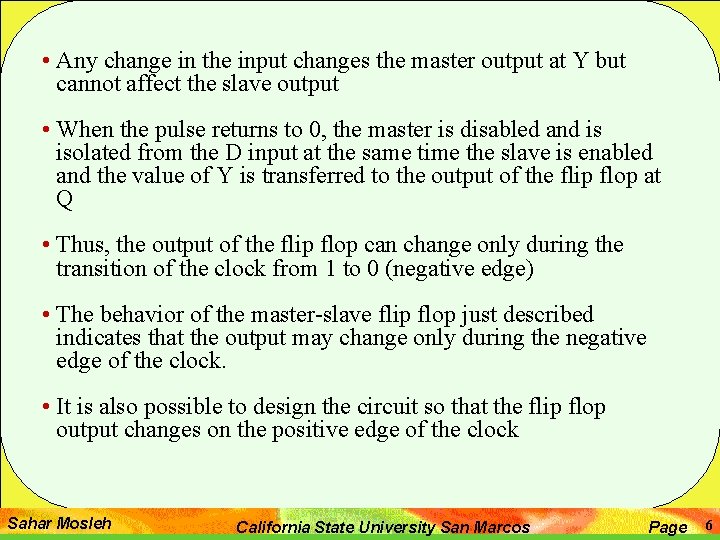 • Any change in the input changes the master output at Y but cannot affect the slave output

• When the pulse returns to 0, the master is disabled and is isolated from the D input at the same time the slave is enabled and the value of Y is transferred to the output of the flip flop at Q

• Thus, the output of the flip flop can change only during the transition of the clock from 1 to 0 (negative edge)

• The behavior of the master-slave flip flop just described indicates that the output may change only during the negative edge of the clock.

• It is also possible to design the circuit so that the flip flop output changes on the positive edge of the clock

Sahar Mosleh California State University San Marcos Page 6